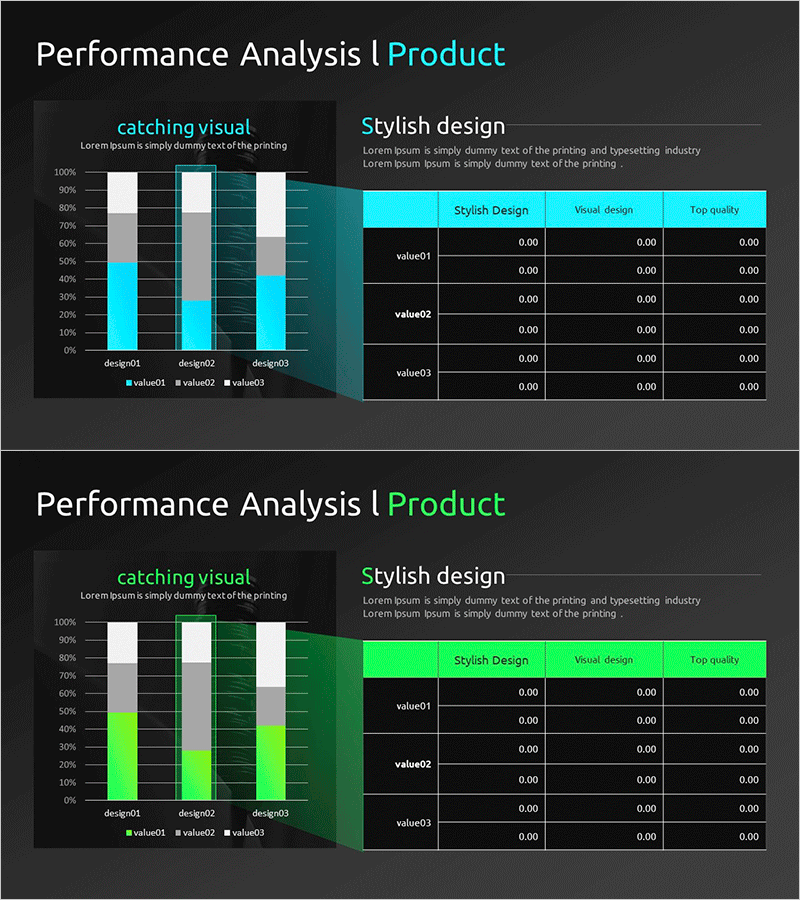 Performance Analysis l Product

catching visual
Lorem Ipsum is simply dummy text of the printing

100%
90%
80%
70%
60%
50%
40%
30%
20%
10%
0%

design01 design02 design03

value01 value02 value03

Stylish design
Lorem Ipsum is simply dummy text of the printing and typesetting industry Lorem Ipsum Ipsum is simply dummy text of the printing .

| | Stylish Design | Visual design | Top quality |
|---|---|---|---|
| value01 | 0.00 | 0.00 | 0.00 |
| | 0.00 | 0.00 | 0.00 |
| value02 | 0.00 | 0.00 | 0.00 |
| | 0.00 | 0.00 | 0.00 |
| value03 | 0.00 | 0.00 | 0.00 |
| | 0.00 | 0.00 | 0.00 |

Performance Analysis l Product

catching visual
Lorem Ipsum is simply dummy text of the printing

100%
90%
80%
70%
60%
50%
40%
30%
20%
10%
0%

design01 design02 design03

value01 value02 value03

Stylish design
Lorem Ipsum is simply dummy text of the printing and typesetting industry Lorem Ipsum Ipsum is simply dummy text of the printing .

| | Stylish Design | Visual design | Top quality |
|---|---|---|---|
| value01 | 0.00 | 0.00 | 0.00 |
| | 0.00 | 0.00 | 0.00 |
| value02 | 0.00 | 0.00 | 0.00 |
| | 0.00 | 0.00 | 0.00 |
| value03 | 0.00 | 0.00 | 0.00 |
| | 0.00 | 0.00 | 0.00 |